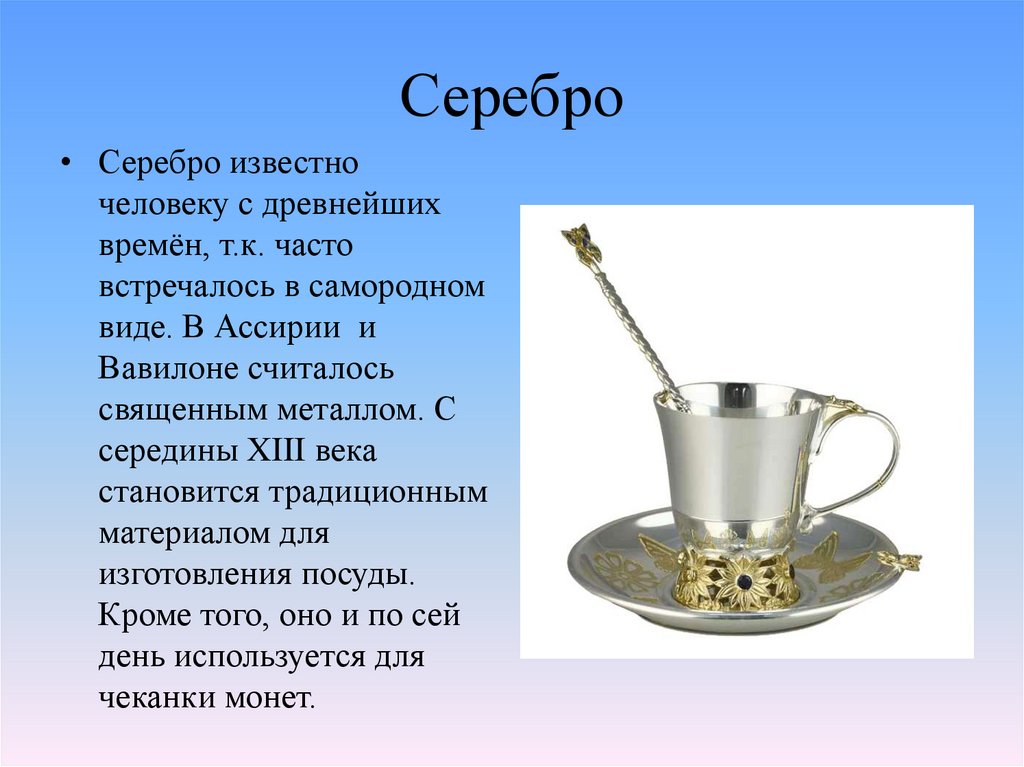 Серебро

• Серебро известно человеку с древнейших времён, т.к. часто встречалось в самородном виде. В Ассирии и Вавилоне считалось священным металлом. С середины XIII века становится традиционным материалом для изготовления посуды. Кроме того, оно и по сей день используется для чеканки монет.